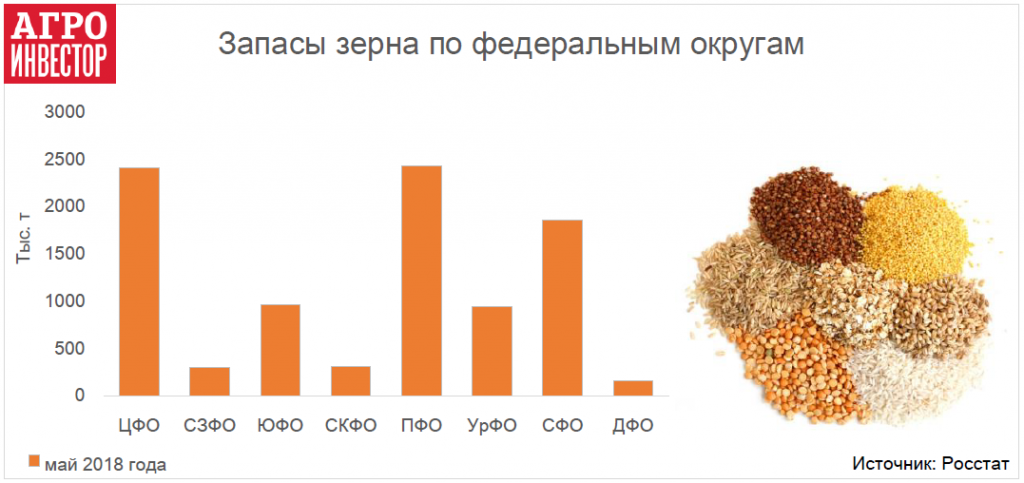 АГРО
ИНВЕСТОР

Запасы зерна по федеральным округам

Тыс. т

3000
2500
2000
1500
1000
500
0

ЦФО СЗФО ЮФО СКФО ПФО УрФО СФО ДФО

май 2018 года

Источник: Росстат